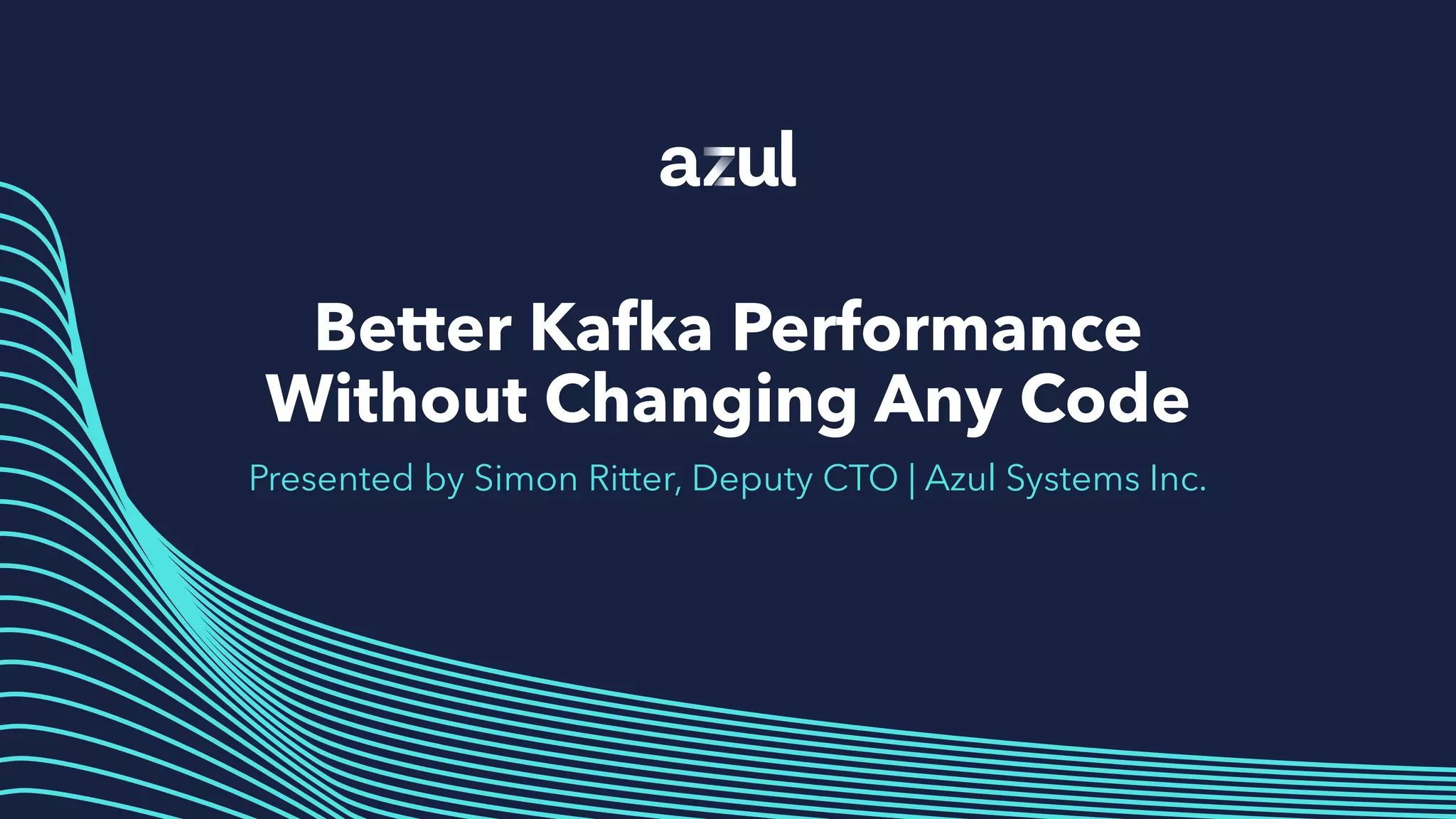 azul

Better Kafka Performance Without Changing Any Code

Presented by Simon Ritter, Deputy CTO | Azul Systems Inc.